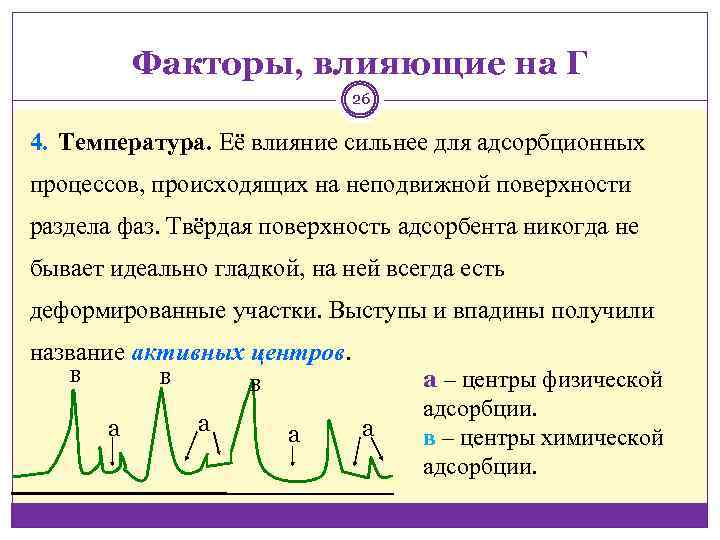 Факторы, влияющие на Г

26

4. Температура. Её влияние сильнее для адсорбционных процессов, происходящих на неподвижной поверхности раздела фаз. Твёрдая поверхность адсорбента никогда не бывает идеально гладкой, на ней всегда есть деформированные участки. Выступы и впадины получили название активных центров.

в в в а а а а

а – центры физической адсорбции.
в – центры химической адсорбции.